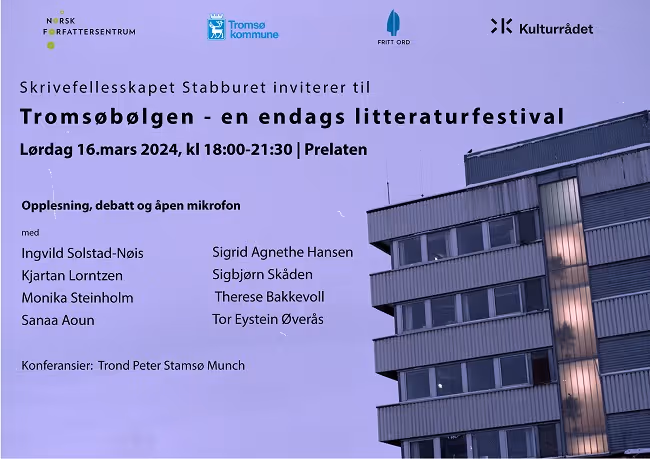 NORSK FORFATTERSENTRUM

Tromsø kommune

FRITT ORD

Kulturrådet

Skrivefellesskapet Stabburet inviterer til

Tromsøbølgen - en endags litteraturfestival

Lørdag 16.mars 2024, kl 18:00-21:30 | Prelaten

Opplesning, debatt og åpen mikrofon

med

Ingvild Solstad-Nøis
Kjartan Lorntzen
Monika Steinholm
Sanaa Aoun

Sigrid Agnethe Hansen
Sigbjørn Skåden
Therese Bakkevoll
Tor Eystein Øverås

Konferansier: Trond Peter Stamsø Munch